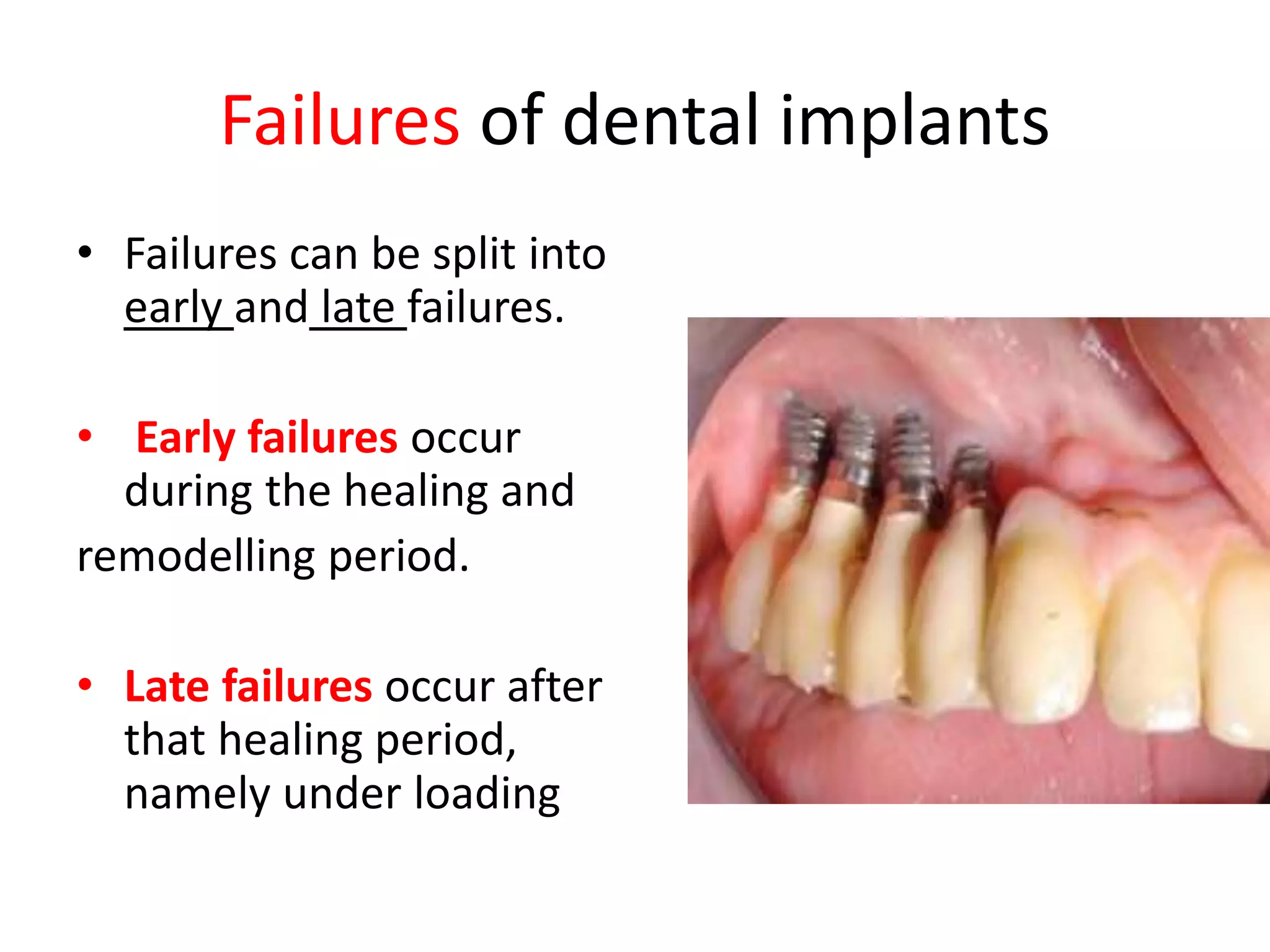 Failures of dental implants

• Failures can be split into early and late failures.

• Early failures occur during the healing and remodelling period.

• Late failures occur after that healing period, namely under loading